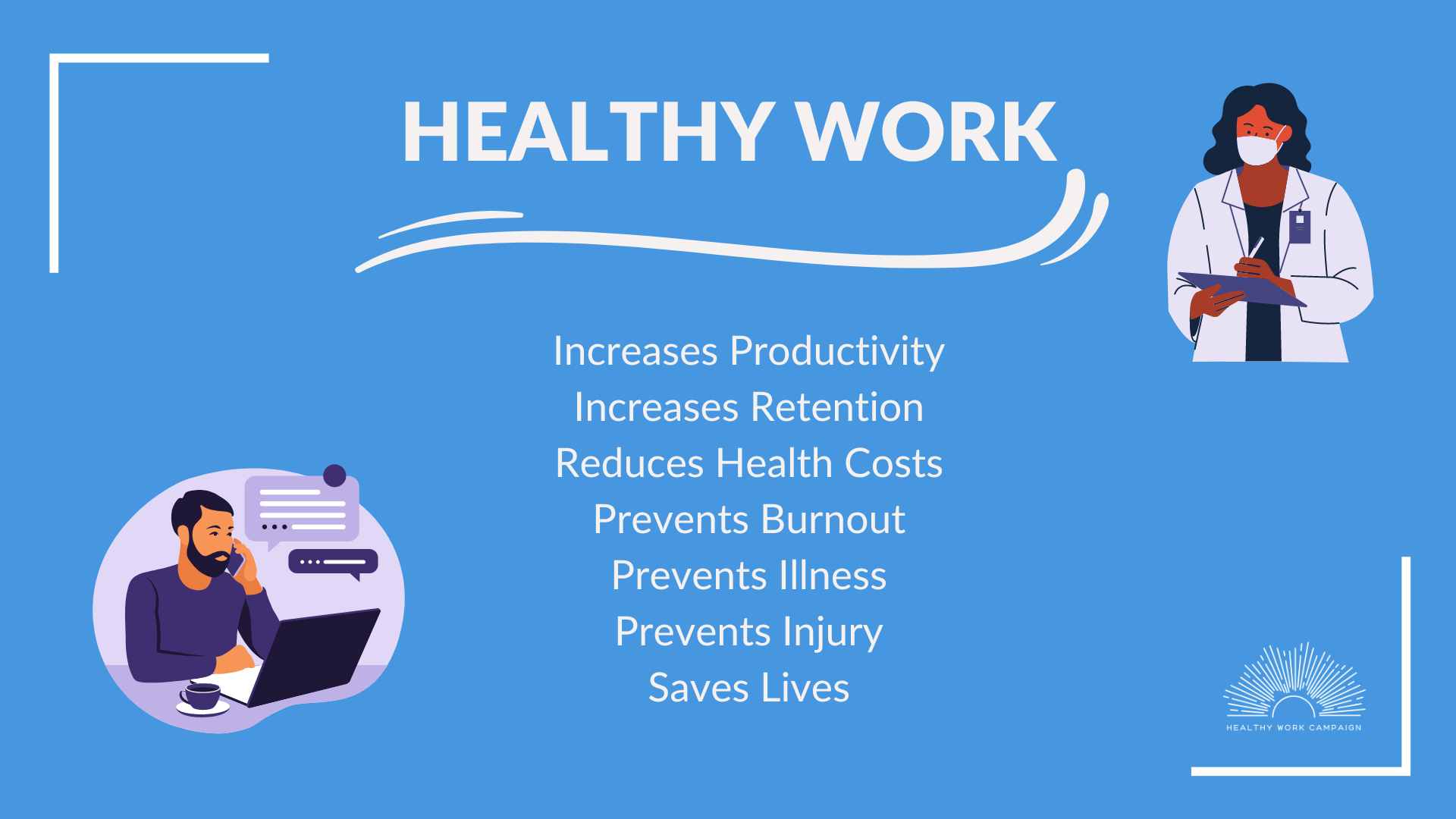 HEALTHY WORK

Increases Productivity
Increases Retention
Reduces Health Costs
Prevents Burnout
Prevents Illness
Prevents Injury
Saves Lives

HEALTHY WORK CAMPAIGN